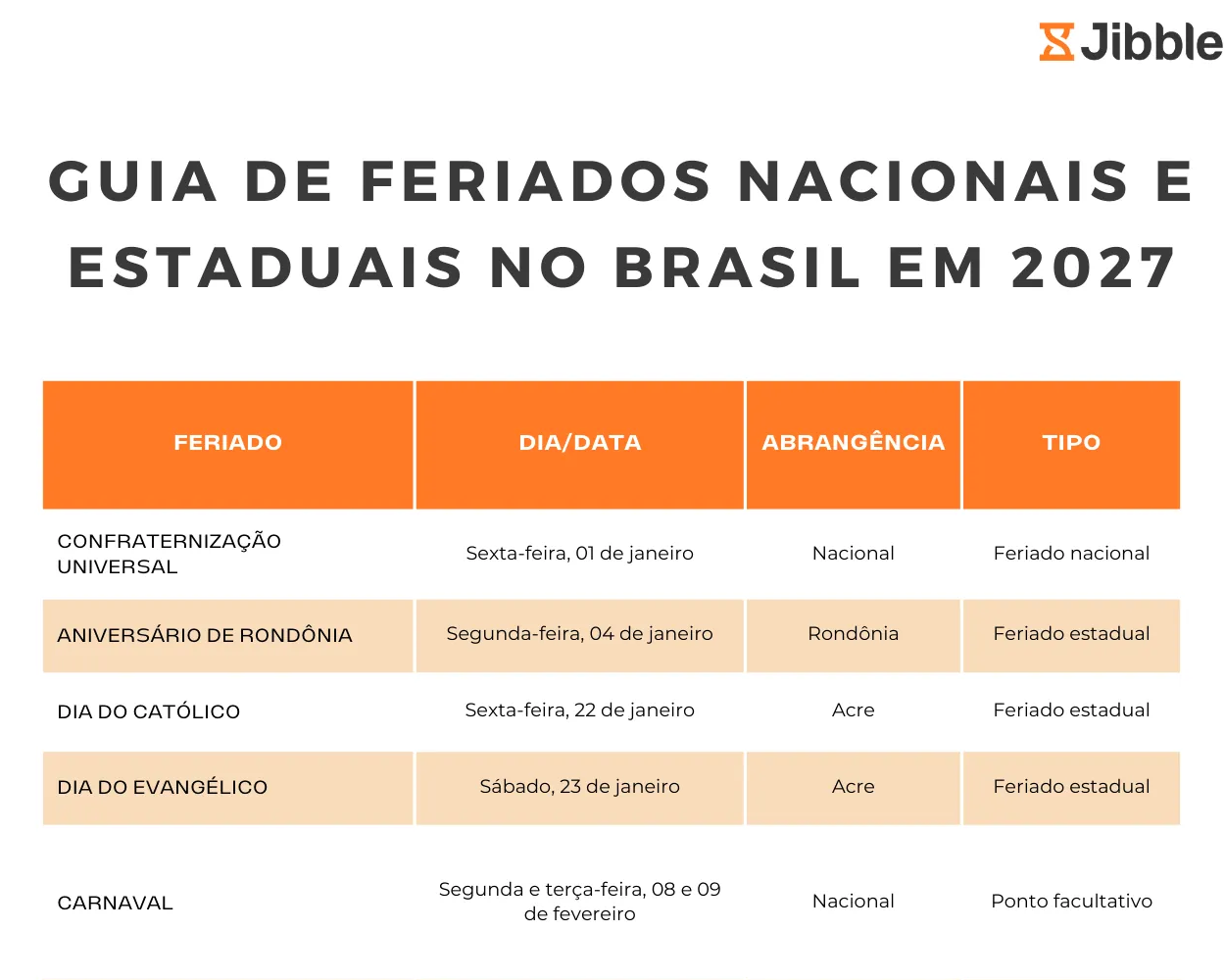 Jibble

GUIA DE FERIADOS NACIONAIS E ESTADUAIS NO BRASIL EM 2027

| FERIADO | DIA/DATA | ABRANGÊNCIA | TIPO |
|---|---|---|---|
| CONFRATERNIZAÇÃO UNIVERSAL | Sexta-feira, 01 de janeiro | Nacional | Feriado nacional |
| ANIVERSÁRIO DE RONDÔNIA | Segunda-feira, 04 de janeiro | Rondônia | Feriado estadual |
| DIA DO CATÓLICO | Sexta-feira, 22 de janeiro | Acre | Feriado estadual |
| DIA DO EVANGÉLICO | Sábado, 23 de janeiro | Acre | Feriado estadual |
| CARNAVAL | Segunda e terça-feira, 08 e 09 de fevereiro | Nacional | Ponto facultativo |